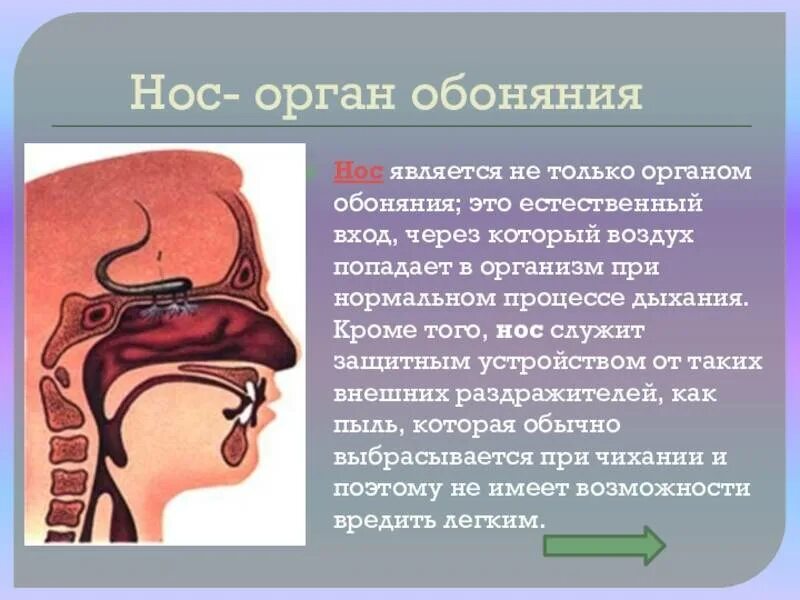 Нос- орган обоняния

Нос является не только органом обоняния; это естественный вход, через который воздух попадает в организм при нормальном процессе дыхания. Кроме того, нос служит защитным устройством от таких внешних раздражителей, как пыль, которая обычно выбрасывается при чихании и поэтому не имеет возможности вредить легким.